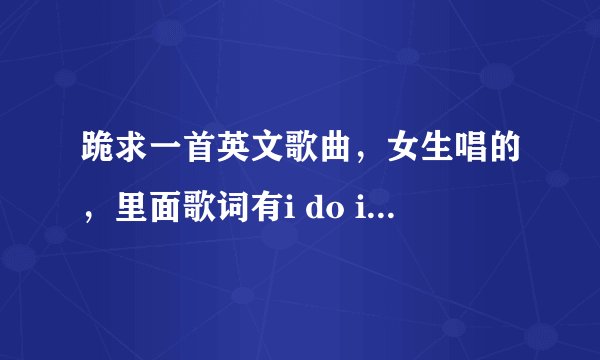 跪求一首英文歌曲，女生唱的，里面歌词有i do i...